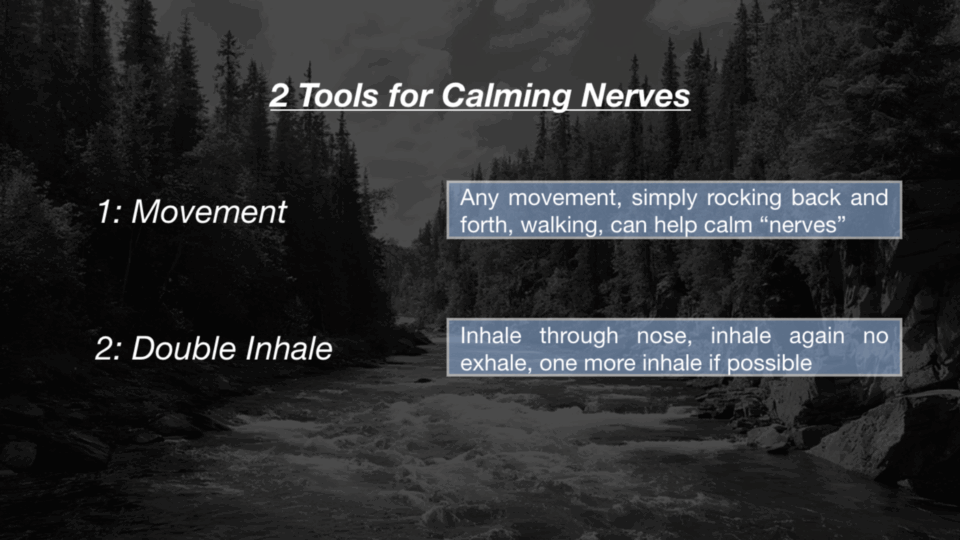 2 Tools for Calming Nerves

1: Movement

Any movement, simply rocking back and forth, walking, can help calm “nerves”

2: Double Inhale

Inhale through nose, inhale again no exhale, one more inhale if possible